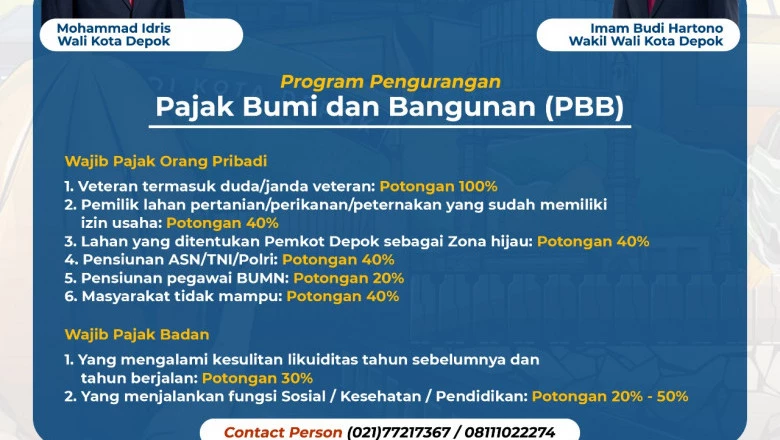 Mohammad Idris
Wali Kota Depok

Imam Budi Hartono
Wakil Wali Kota Depok

Program Pengurangan
Pajak Bumi dan Bangunan (PBB)

Wajib Pajak Orang Pribadi

1. Veteran termasuk duda/janda veteran: Potongan 100%
2. Pemilik lahan pertanian/perikanan/peternakan yang sudah memiliki izin usaha: Potongan 40%
3. Lahan yang ditentukan Pemkot Depok sebagai Zona hijau: Potongan 40%
4. Pensiunan ASN/TNI/Polri: Potongan 40%
5. Pensiunan pegawai BUMN: Potongan 20%
6. Masyarakat tidak mampu: Potongan 40%

Wajib Pajak Badan

1. Yang mengalami kesulitan likuiditas tahun sebelumnya dan tahun berjalan: Potongan 30%
2. Yang menjalankan fungsi Sosial / Kesehatan / Pendidikan: Potongan 20% - 50%

Contact Person (021)77217367 / 08111022274